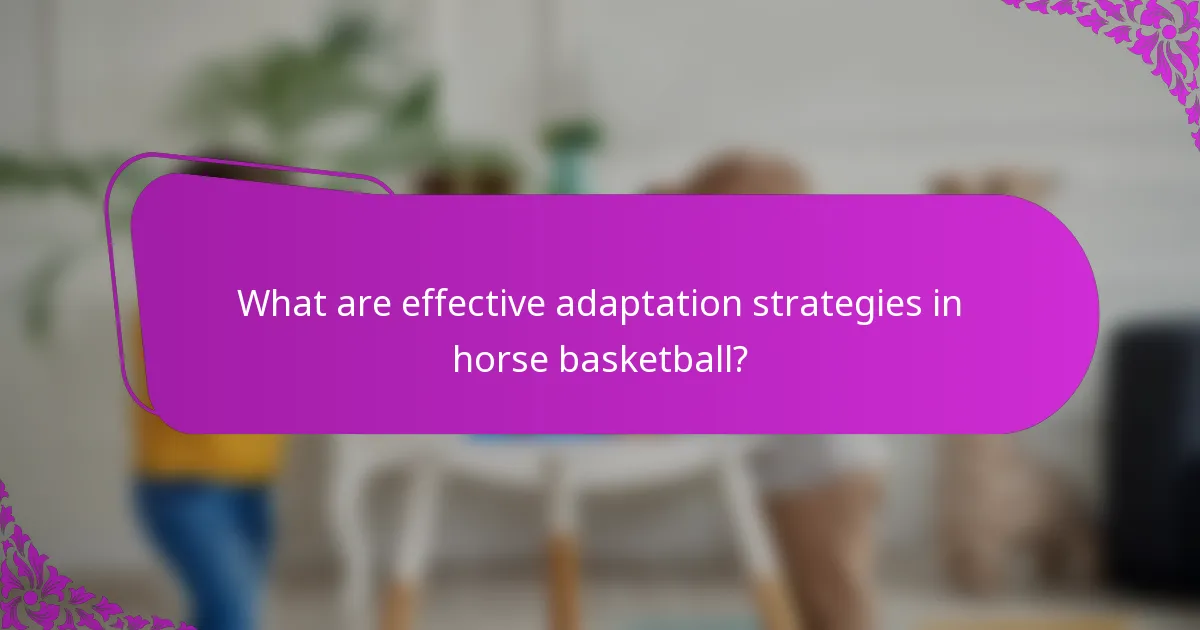 What are effective adaptation strategies in horse basketball?